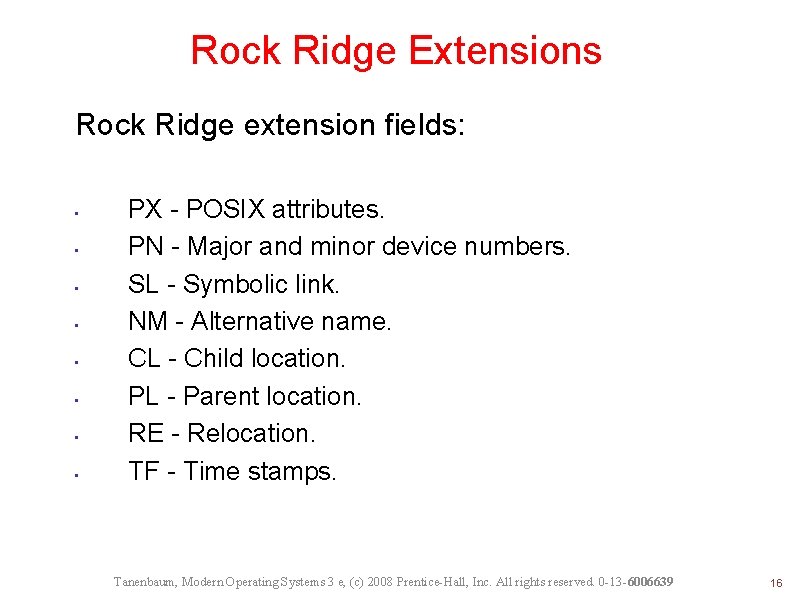 Rock Ridge Extensions

Rock Ridge extension fields:

- PX - POSIX attributes.
- PN - Major and minor device numbers.
- SL - Symbolic link.
- NM - Alternative name.
- CL - Child location.
- PL - Parent location.
- RE - Relocation.
- TF - Time stamps.

Tanenbaum, Modern Operating Systems 3 e, (c) 2008 Prentice-Hall, Inc. All rights reserved. 0-13-6006639

16